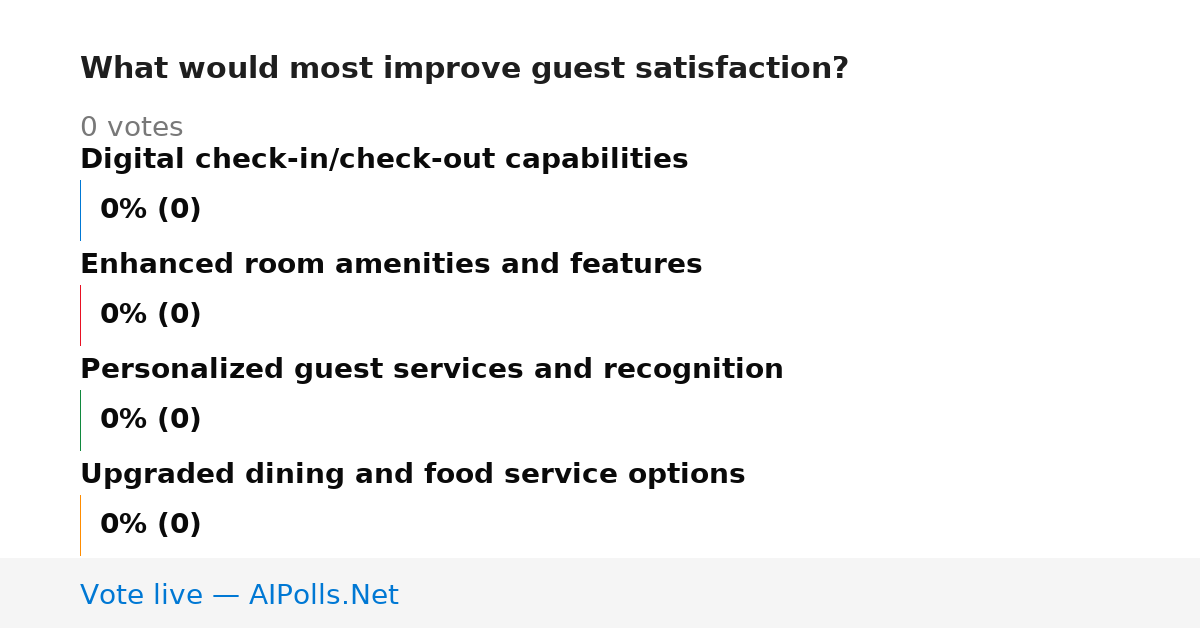 What would most improve guest satisfaction?

0 votes

Digital check-in/check-out capabilities

0% (0)

Enhanced room amenities and features

0% (0)

Personalized guest services and recognition

0% (0)

Upgraded dining and food service options

0% (0)

Vote live — AIPolls.Net